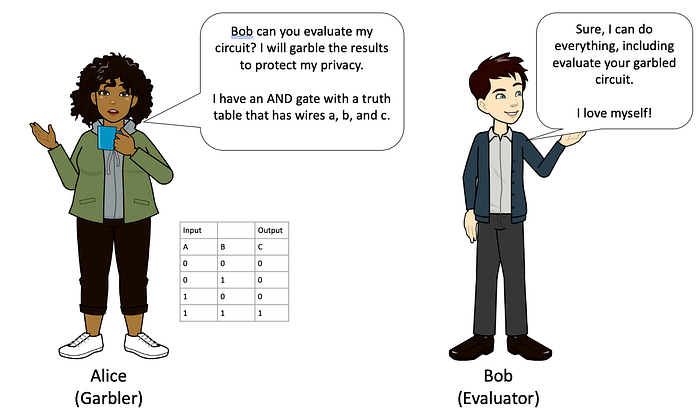 Bob can you evaluate my circuit? I will garble the results to protect my privacy.

I have an AND gate with a truth table that has wires a, b, and c.

Sure, I can do everything, including evaluate your garbled circuit.

I love myself!

| Input | | Output |
|---|---|---|
| A | B | C |
| 0 | 0 | 0 |
| 0 | 1 | 0 |
| 1 | 0 | 0 |
| 1 | 1 | 1 |

Alice
(Garbler)

Bob
(Evaluator)